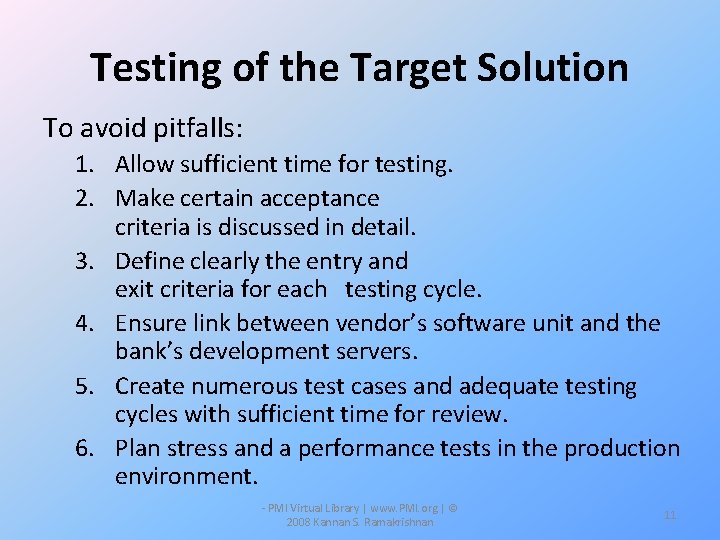 Testing of the Target Solution

To avoid pitfalls:

1. Allow sufficient time for testing.
2. Make certain acceptance criteria is discussed in detail.
3. Define clearly the entry and exit criteria for each testing cycle.
4. Ensure link between vendor's software unit and the bank's development servers.
5. Create numerous test cases and adequate testing cycles with sufficient time for review.
6. Plan stress and a performance tests in the production environment.

- PMI Virtual Library | www.PMI.org | © 2008 Kannan S. Ramakrishnan

11